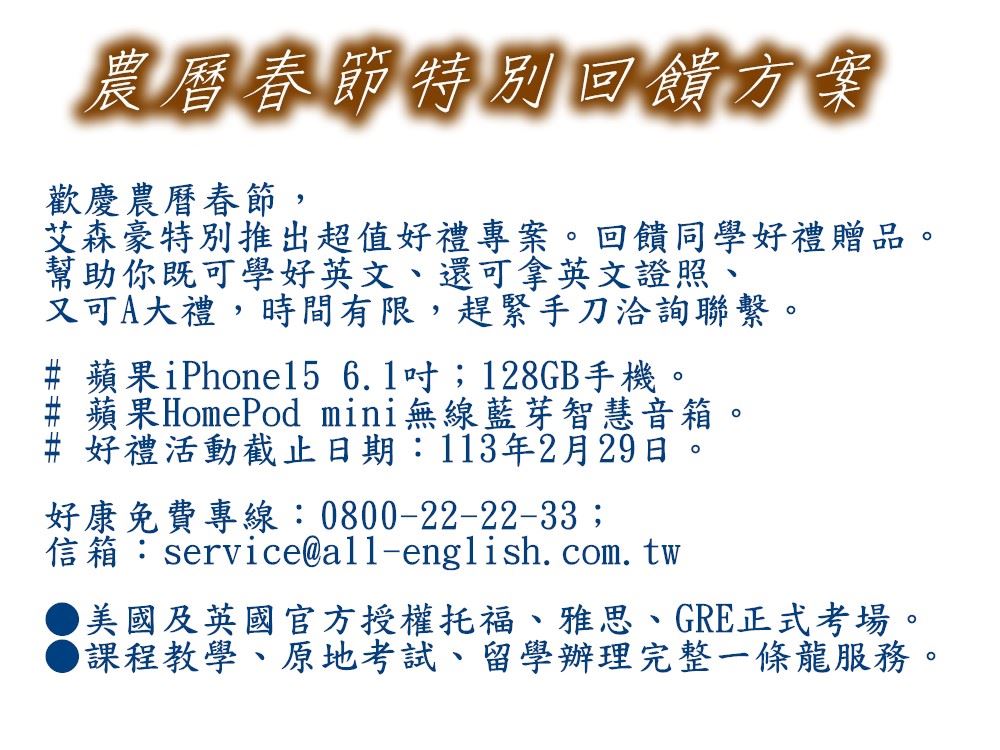 農曆春節特別回饋方案

歡慶農曆春節，
艾森豪特別推出超值好禮專案。回饋同學好禮贈品。
幫助你既可學好英文、還可拿英文證照、
又可A大禮，時間有限，趕緊手刀洽詢聯繫。

# 蘋果iPhone15 6.1吋；128GB手機。
# 蘋果HomePod mini無線藍芽智慧音箱。
# 好禮活動截止日期：113年2月29日。

好康免費專線：0800-22-22-33；
信箱：service@all-english.com.tw

●美國及英國官方授權托福、雅思、GRE正式考場。
●課程教學、原地考試、留學辦理完整一條龍服務。